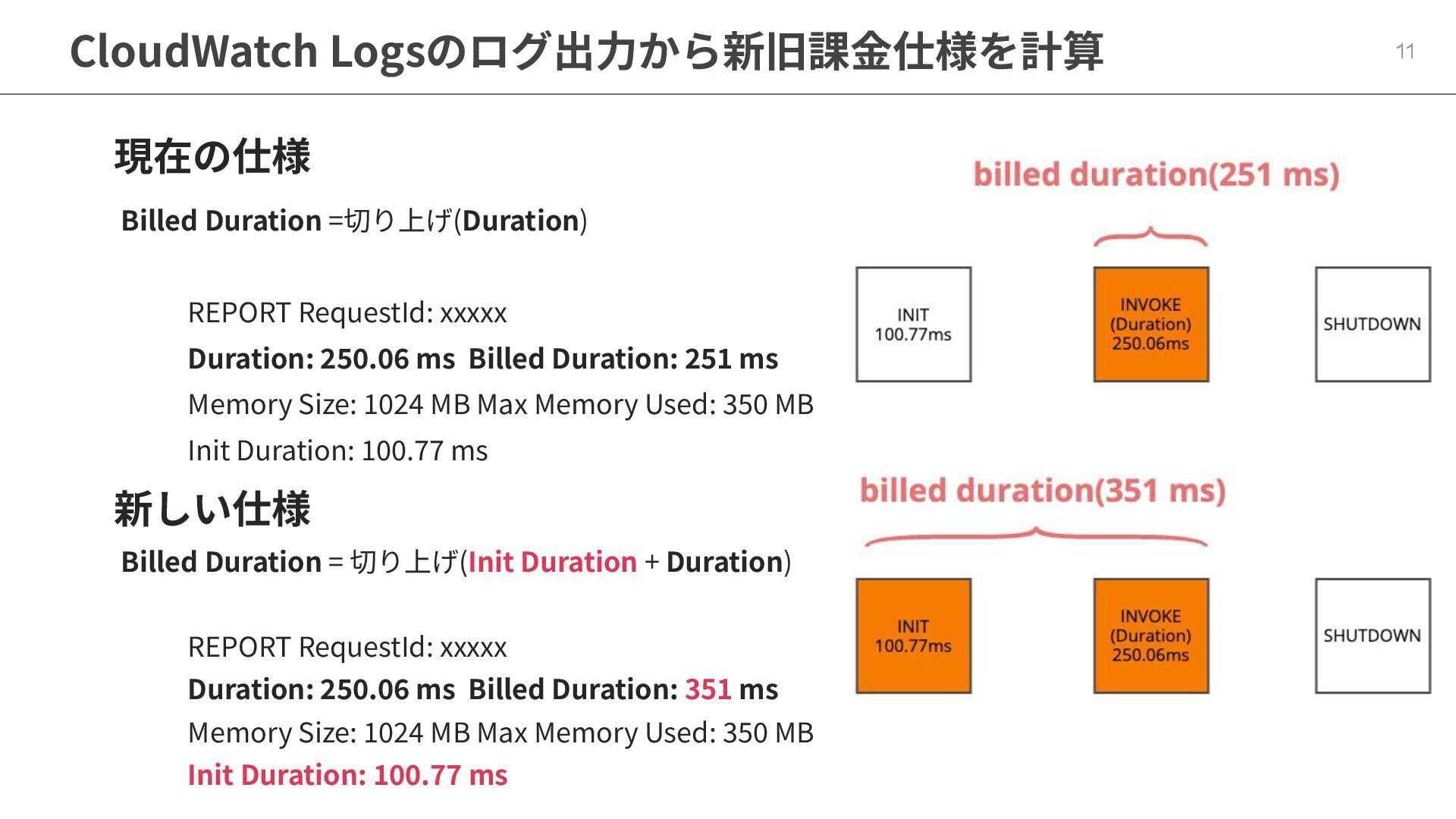 CloudWatch Logsのログ出力から新旧課金仕様を計算

11

現在の仕様

Billed Duration =切り上げ(Duration)

REPORT RequestId: xxxxx
Duration: 250.06 ms Billed Duration: 251 ms
Memory Size: 1024 MB Max Memory Used: 350 MB
Init Duration: 100.77 ms

billed duration(251 ms)

INIT
100.77ms

INVOKE
(Duration)
250.06ms

SHUTDOWN

新しい仕様

Billed Duration = 切り上げ(Init Duration + Duration)

REPORT RequestId: xxxxx
Duration: 250.06 ms Billed Duration: 351 ms
Memory Size: 1024 MB Max Memory Used: 350 MB
Init Duration: 100.77 ms

billed duration(351 ms)

INIT
100.77ms

INVOKE
(Duration)
250.06ms

SHUTDOWN